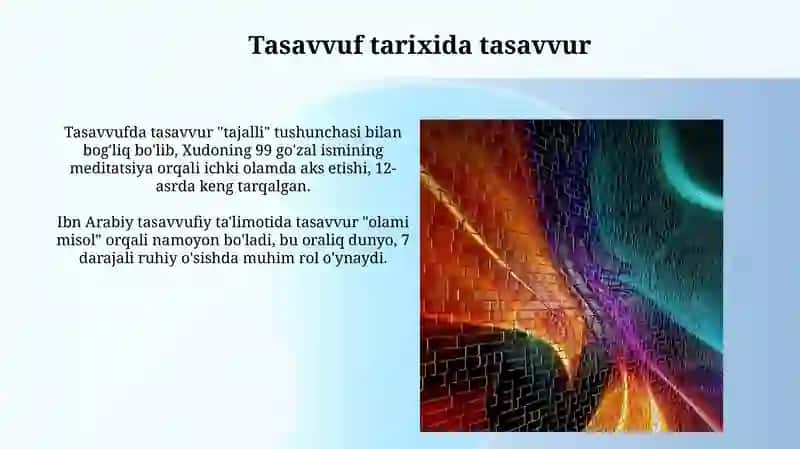 Tasavvuf tarixida tasavvur

Tasavvufda tasavvur "tajalli" tushunchasi bilan bog'liq bo'lib, Xudoning 99 go'zal ismining meditatsiya orqali ichki olamda aks etishi, 12-asrda keng tarqalgan.

Ibn Arabiy tasavvufiy ta'limotida tasavvur "olami misol" orqali namoyon bo'ladi, bu oraliq dunyo, 7 darajali ruhiy o'sishda muhim rol o'ynaydi.